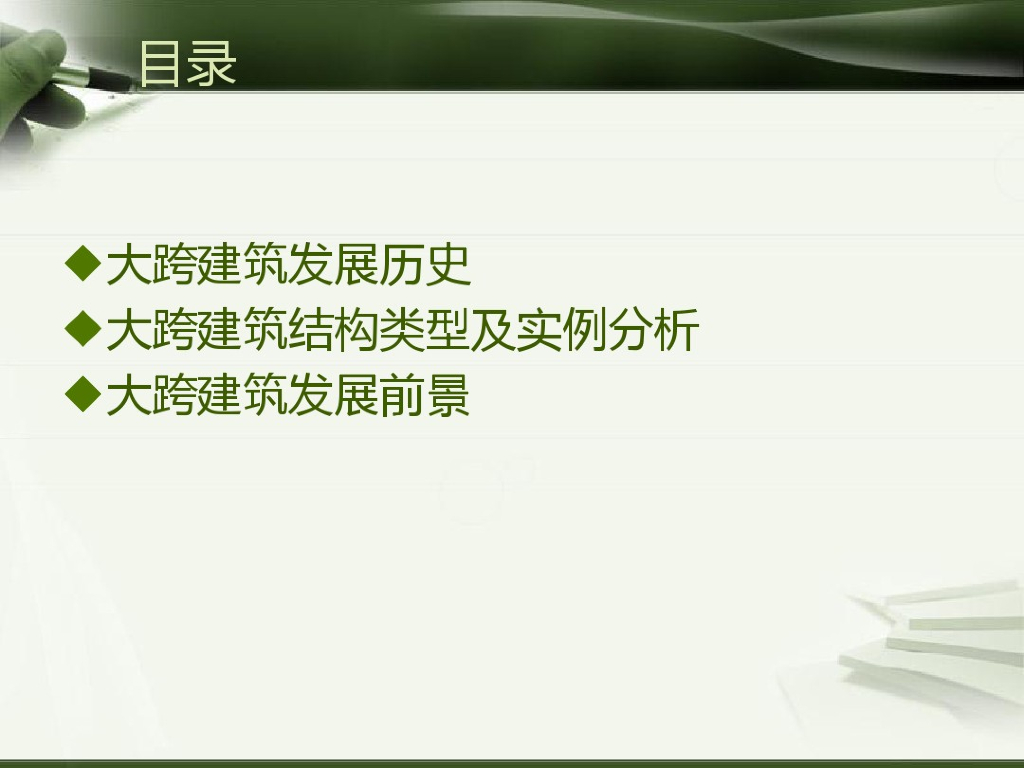 目录

◆大跨建筑发展历史
◆大跨建筑结构类型及实例分析
◆大跨建筑发展前景